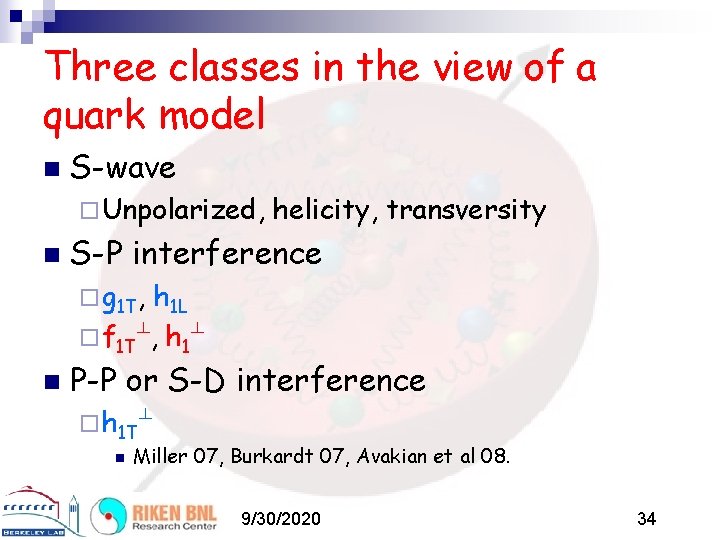 Three classes in the view of a quark model

S-wave

Unpolarized, helicity, transversity

S-P interference

$g_{1T}$, $h_{1L}$

$f_{1T}^{\perp}$, $h_1^{\perp}$

P-P or S-D interference

$h_{1T}^{\perp}$

Miller 07, Burkardt 07, Avakian et al 08.

BERKELEY LAB

RIKEN BNL Research Center

9/30/2020

34